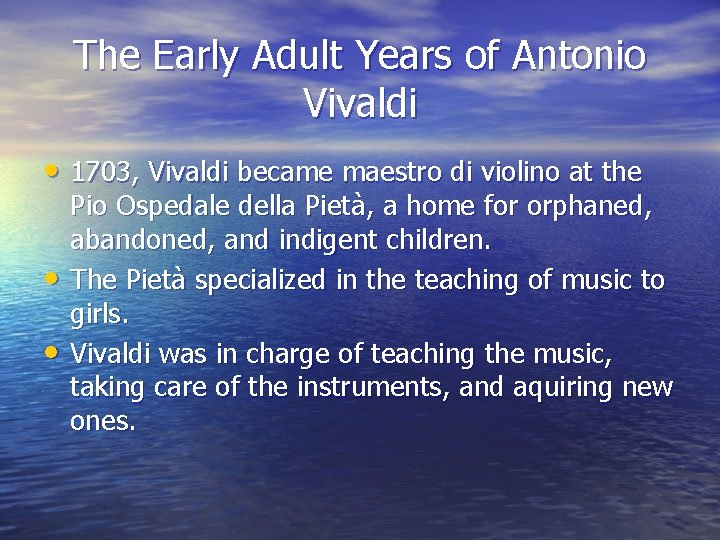 The Early Adult Years of Antonio Vivaldi

• 1703, Vivaldi became maestro di violino at the Pio Ospedale della Pietà, a home for orphaned, abandoned, and indigent children.
• The Pietà specialized in the teaching of music to girls.
• Vivaldi was in charge of teaching the music, taking care of the instruments, and aquiring new ones.